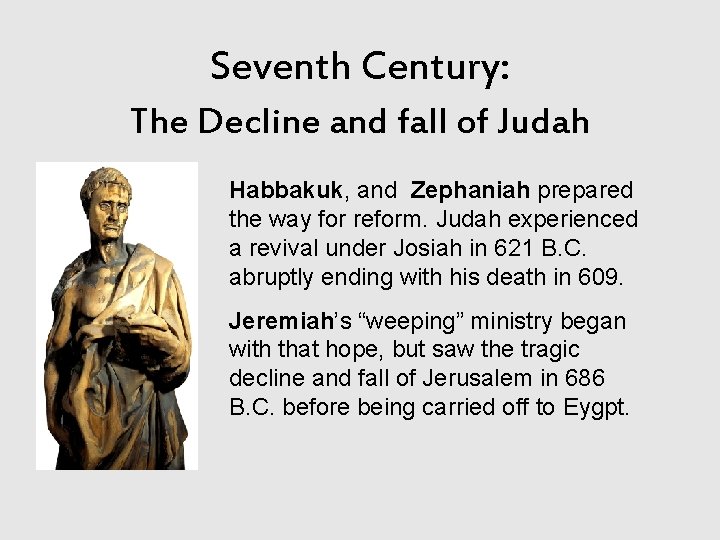 Seventh Century:
The Decline and fall of Judah

Habbakuk, and Zephaniah prepared the way for reform. Judah experienced a revival under Josiah in 621 B.C. abruptly ending with his death in 609.

Jeremiah's "weeping" ministry began with that hope, but saw the tragic decline and fall of Jerusalem in 686 B.C. before being carried off to Eygpt.